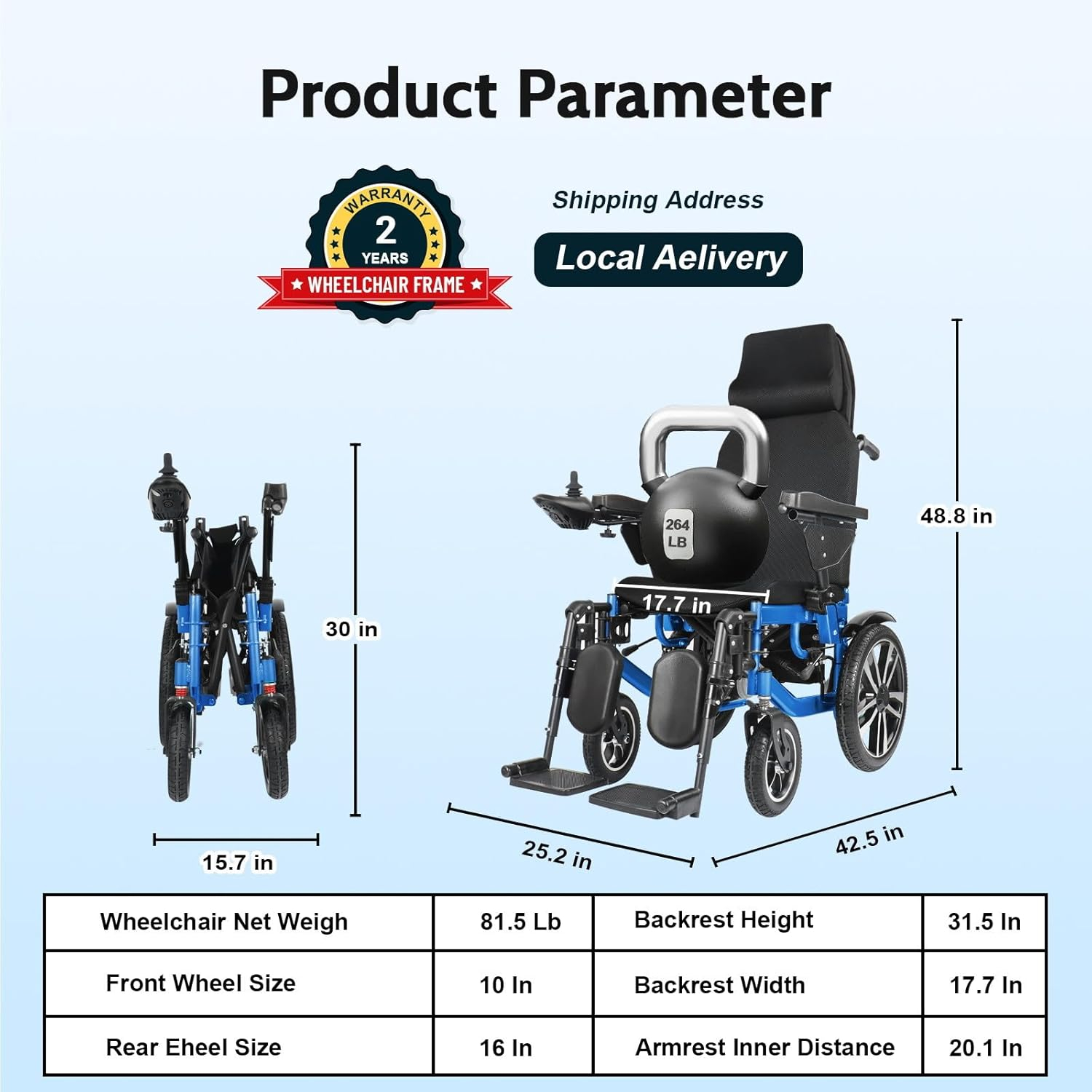 Product Parameter

WARRANTY
2
YEARS
WHEELCHAIR FRAME

Shipping Address

Local Aelivery

30 in

15.7 in

264 LB

17.7 in

48.8 in

25.2 in

42.5 in

| Wheelchair Net Weigh | 81.5 Lb | Backrest Height | 31.5 In |
|---|---|---|---|
| Front Wheel Size | 10 In | Backrest Width | 17.7 In |
| Rear Eheel Size | 16 In | Armrest Inner Distance | 20.1 In |